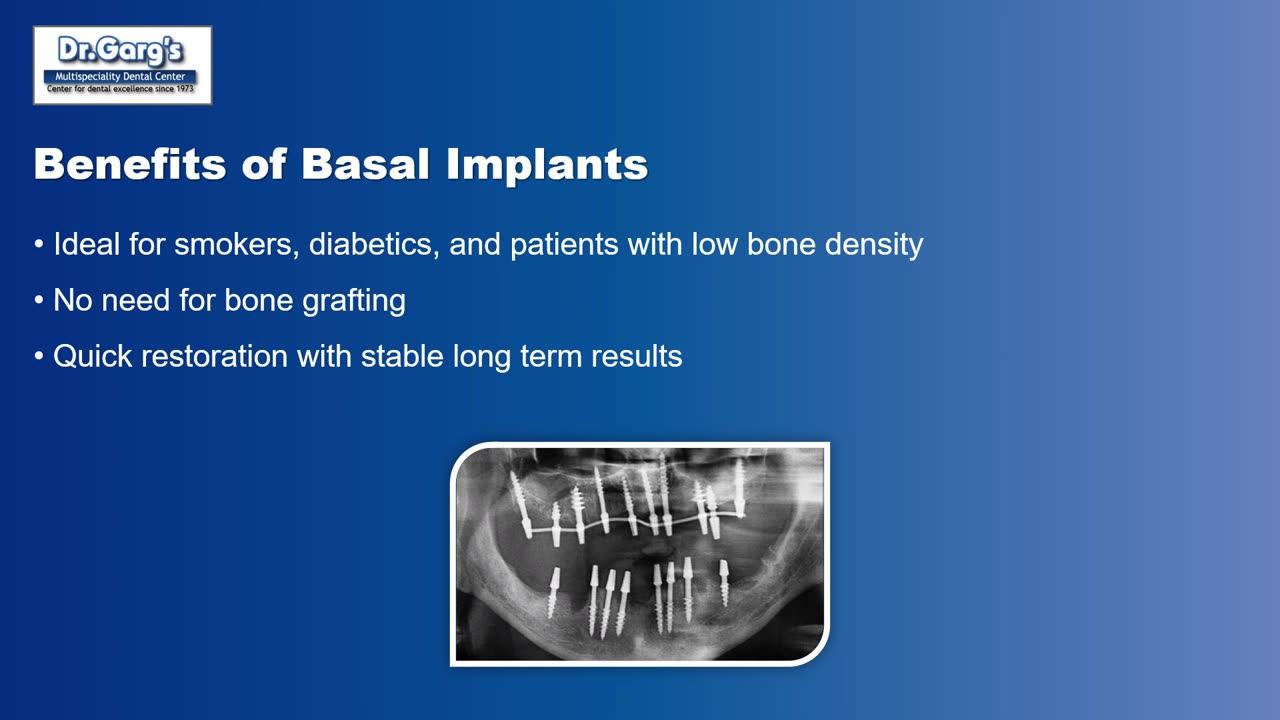 Dr.Garg's
Multispeciality Dental Center
Center for dental excellence since 1973

Benefits of Basal Implants

• Ideal for smokers, diabetics, and patients with low bone density

• No need for bone grafting

• Quick restoration with stable long term results